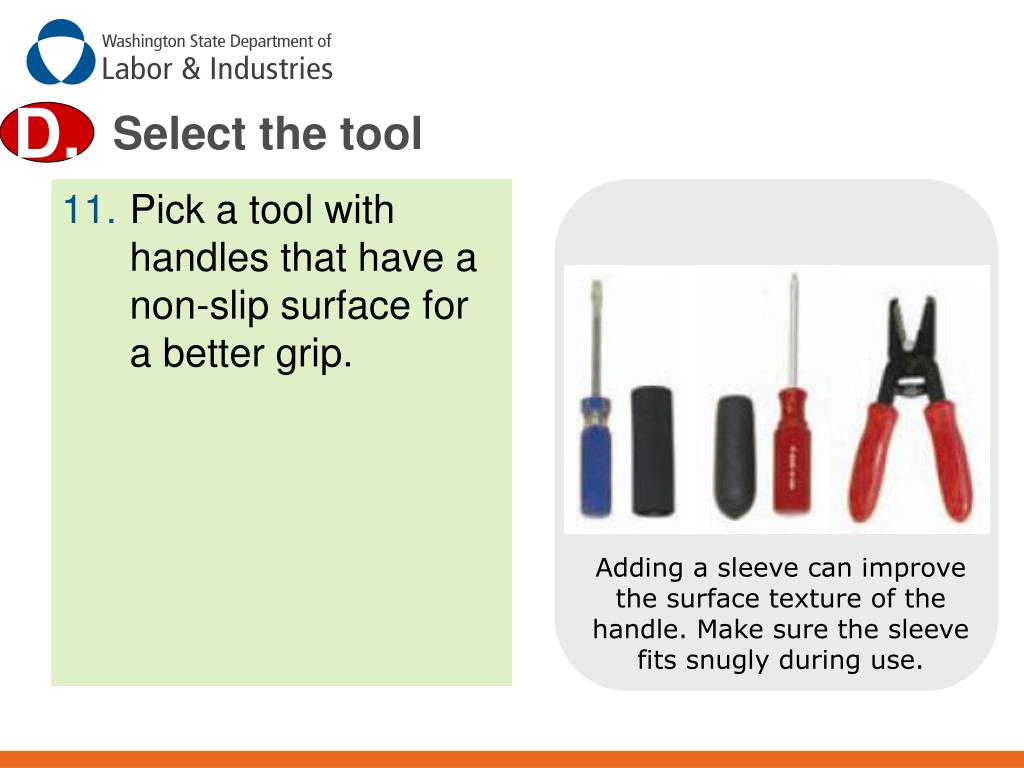 Washington State Department of
Labor & Industries

D. Select the tool

11. Pick a tool with handles that have a non-slip surface for a better grip.

Adding a sleeve can improve the surface texture of the handle. Make sure the sleeve fits snugly during use.